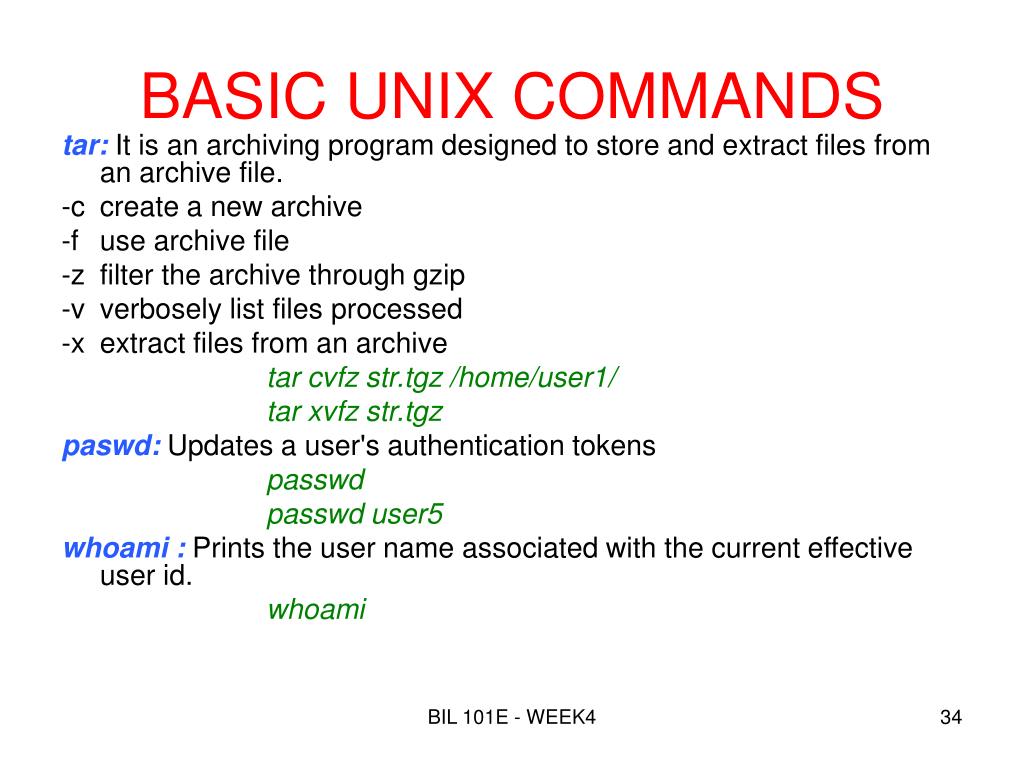 BASIC UNIX COMMANDS

tar: It is an archiving program designed to store and extract files from an archive file.

-c create a new archive
-f use archive file
-z filter the archive through gzip
-v verbosely list files processed
-x extract files from an archive

tar cvfz str.tgz /home/user1/
tar xvfz str.tgz

paswd: Updates a user's authentication tokens

passwd
passwd user5

whoami : Prints the user name associated with the current effective user id.

whoami

BIL 101E - WEEK4

34